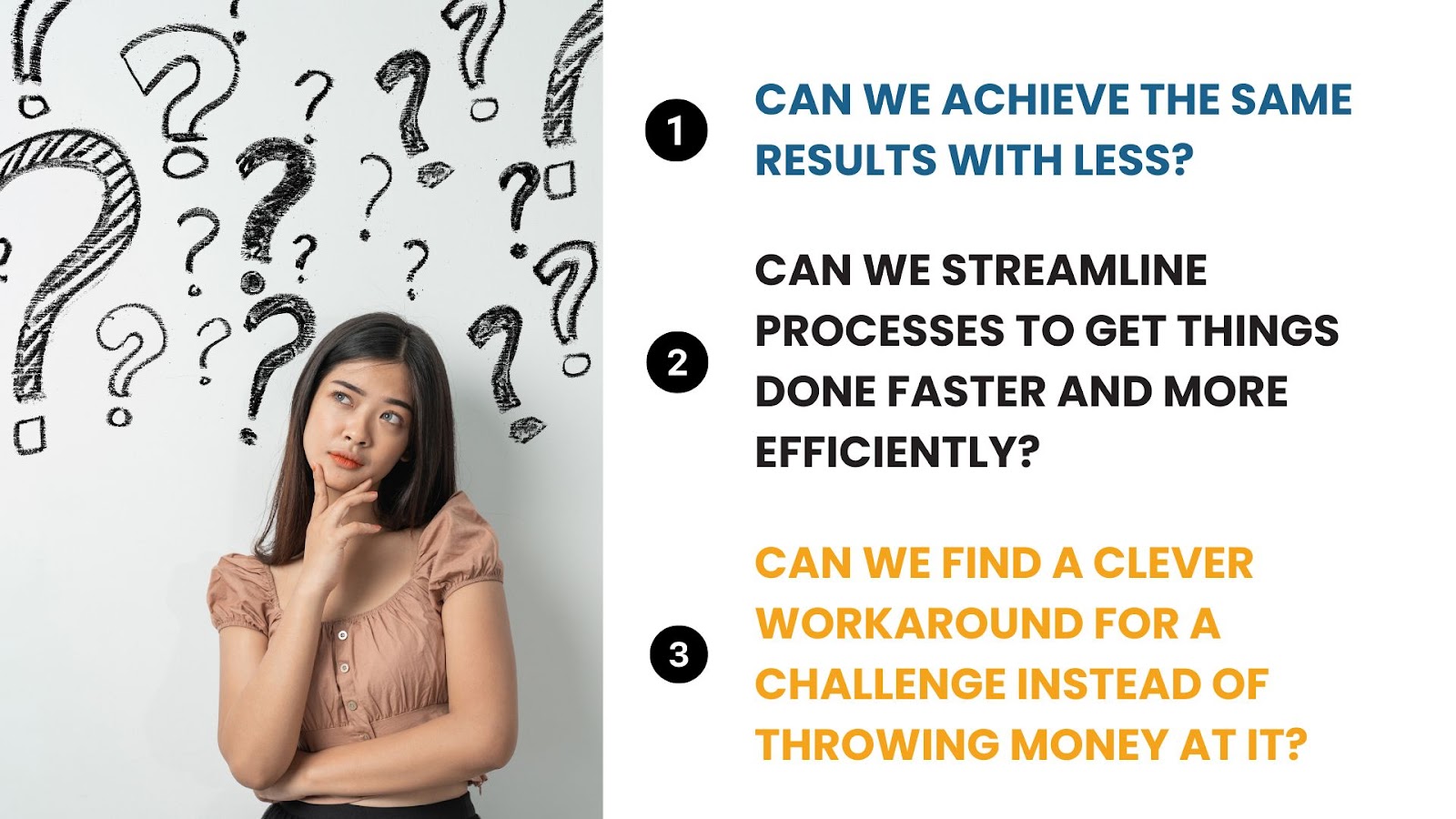 1 CAN WE ACHIEVE THE SAME RESULTS WITH LESS?

2 CAN WE STREAMLINE PROCESSES TO GET THINGS DONE FASTER AND MORE EFFICIENTLY?

3 CAN WE FIND A CLEVER WORKAROUND FOR A CHALLENGE INSTEAD OF THROWING MONEY AT IT?